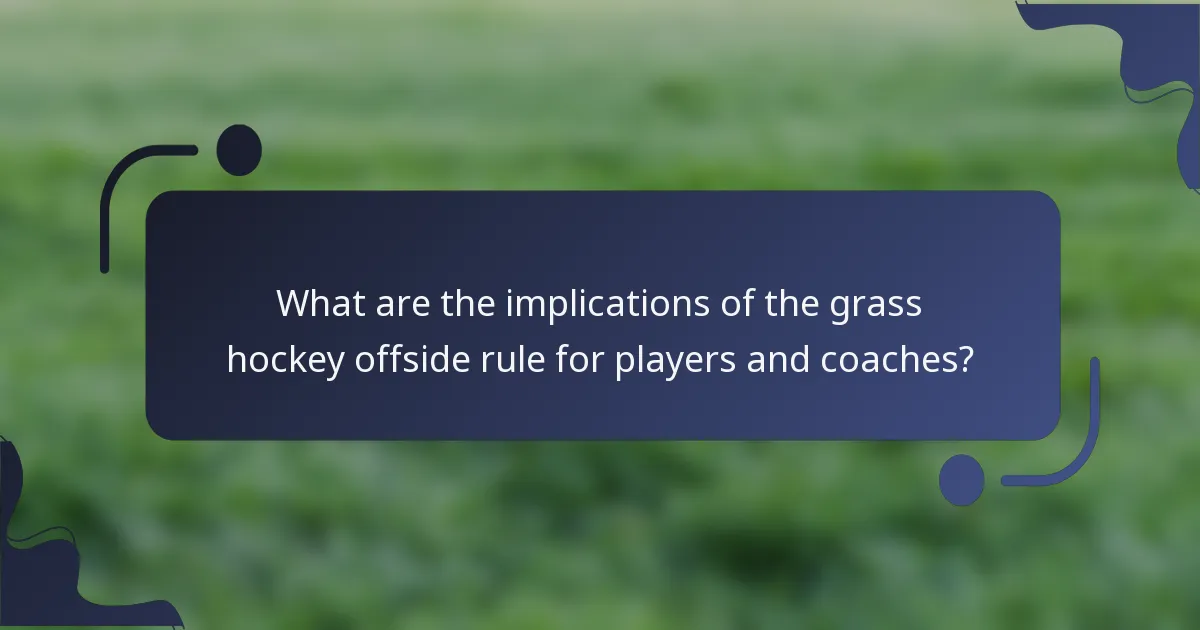 What are the implications of the grass hockey offside rule for players and coaches?